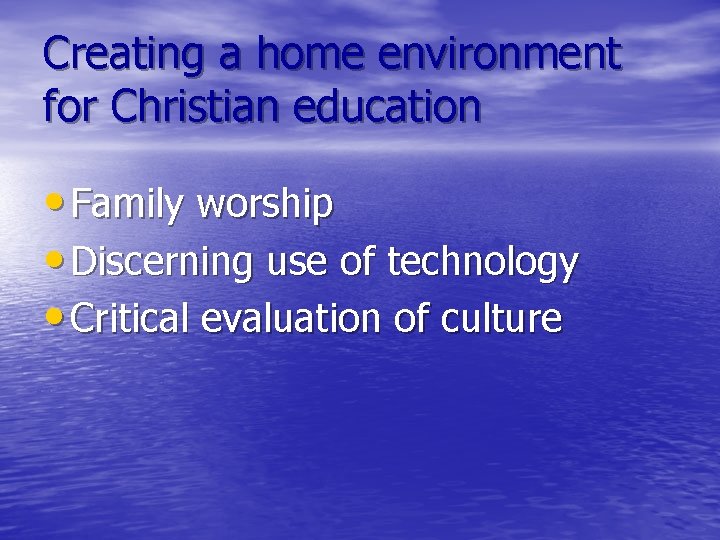 Creating a home environment for Christian education

• Family worship
• Discerning use of technology
• Critical evaluation of culture